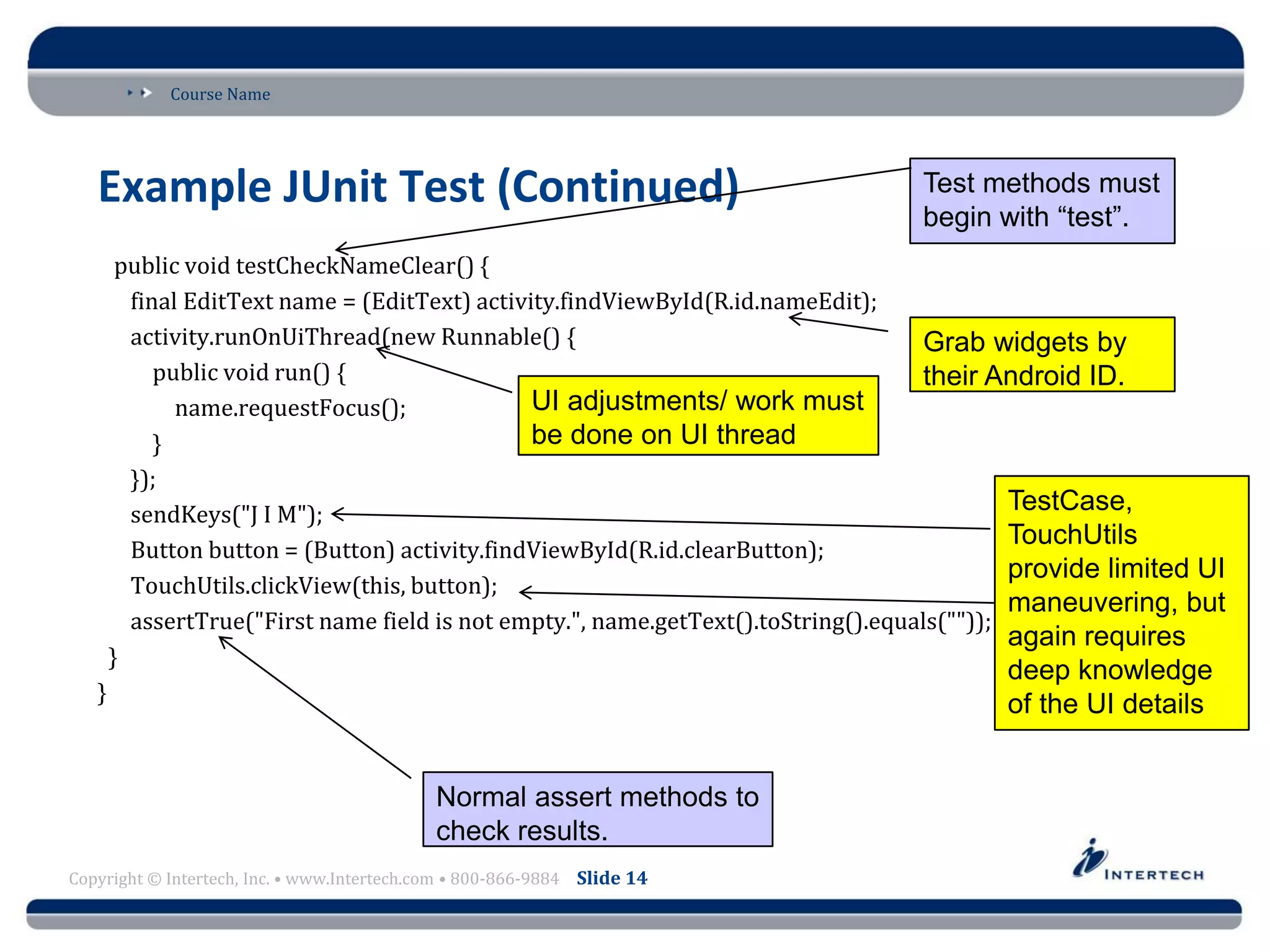 Course Name

Example JUnit Test (Continued)

Test methods must begin with “test”.

public void testCheckNameClear() {
final EditText name = (EditText) activity.findViewById(R.id.nameEdit);
activity.runOnUiThread(new Runnable() {
public void run() {
name.requestFocus();
}
});
sendKeys("J I M");
Button button = (Button) activity.findViewById(R.id.clearButton);
TouchUtils.clickView(this, button);
assertTrue("First name field is not empty.", name.getText().toString().equals(""));
}
}

Grab widgets by their Android ID.

UI adjustments/ work must be done on UI thread

TestCase, TouchUtils provide limited UI maneuvering, but again requires deep knowledge of the UI details

Normal assert methods to check results.

Copyright © Intertech, Inc. • www.Intertech.com • 800-866-9884 Slide 14

INTERTECH